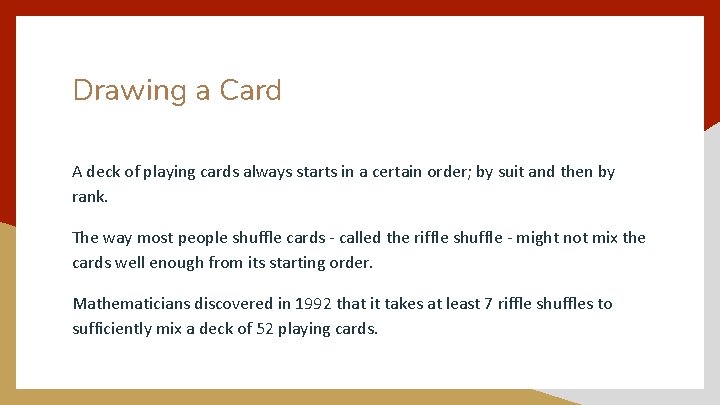 Drawing a Card

A deck of playing cards always starts in a certain order; by suit and then by rank.

The way most people shuffle cards - called the riffle shuffle - might not mix the cards well enough from its starting order.

Mathematicians discovered in 1992 that it takes at least 7 riffle shuffles to sufficiently mix a deck of 52 playing cards.